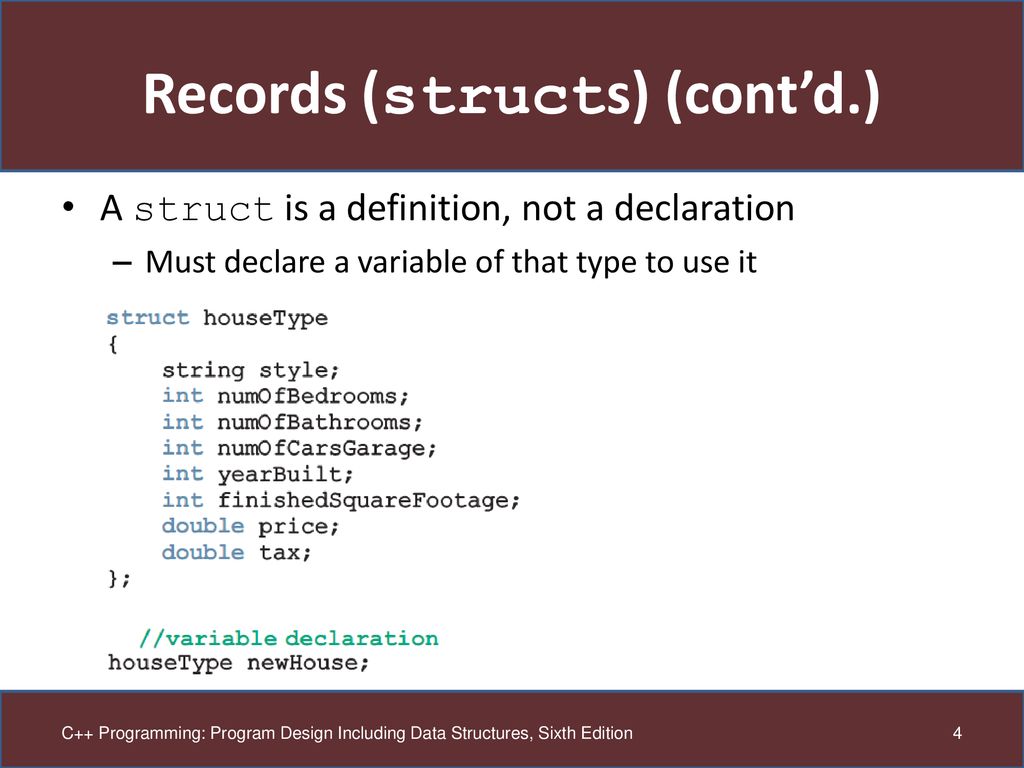 Records (structs) (cont'd.)

• A struct is a definition, not a declaration
– Must declare a variable of that type to use it

struct houseType
{
    string style;
    int numOfBedrooms;
    int numOfBathrooms;
    int numOfCarsGarage;
    int yearBuilt;
    int finishedSquareFootage;
    double price;
    double tax;
};

  //variable declaration
houseType newHouse;

C++ Programming: Program Design Including Data Structures, Sixth Edition

4